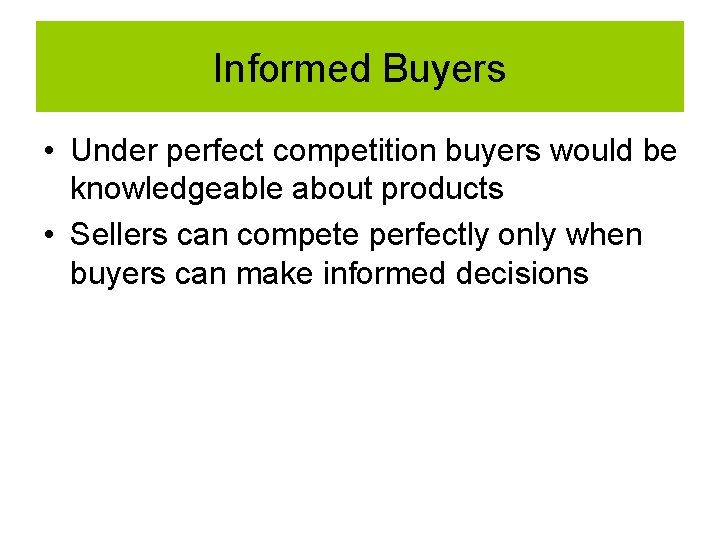 Informed Buyers

• Under perfect competition buyers would be knowledgeable about products
• Sellers can compete perfectly only when buyers can make informed decisions